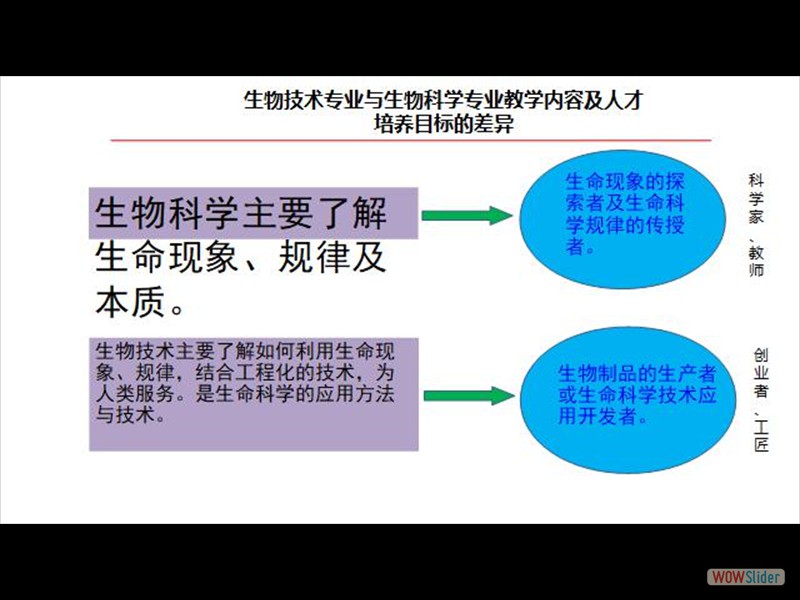 生物技术专业与生物科学专业教学内容及人才培养目标的差异

生物科学主要了解生命现象、规律及本质。

生命现象的探索者及生命科学规律的传授者。

科学家、教师

生物技术主要了解如何利用生命现象、规律，结合工程化的技术，为人类服务。是生命科学的应用方法与技术。

生物制品的生产者或生命科学技术应用开发者。

创业者、工匠

WOWSlider